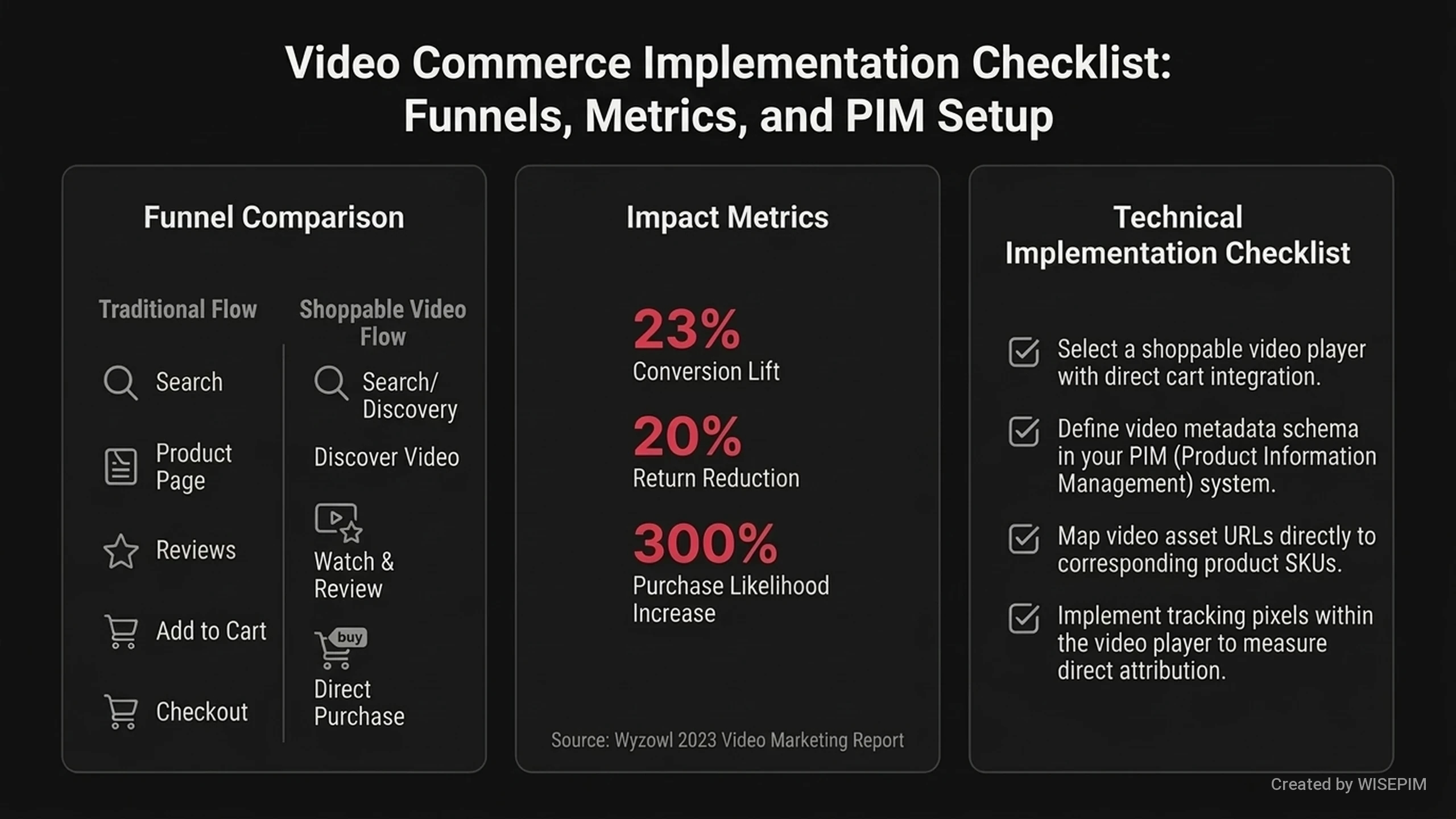 Video Commerce Implementation Checklist: Funnels, Metrics, and PIM Setup

Funnel Comparison

Traditional Flow

Search

Product Page

Reviews

Add to Cart

Checkout

Shoppable Video Flow

Search/ Discovery

Discover Video

Watch & Review

buy

Direct Purchase

Impact Metrics

23%
Conversion Lift

20%
Return Reduction

300%
Purchase Likelihood Increase

Source: Wyzowl 2023 Video Marketing Report

Technical Implementation Checklist

Select a shoppable video player with direct cart integration.

Define video metadata schema in your PIM (Product Information Management) system.

Map video asset URLs directly to corresponding product SKUs.

Implement tracking pixels within the video player to measure direct attribution.

Created by WISEPIM